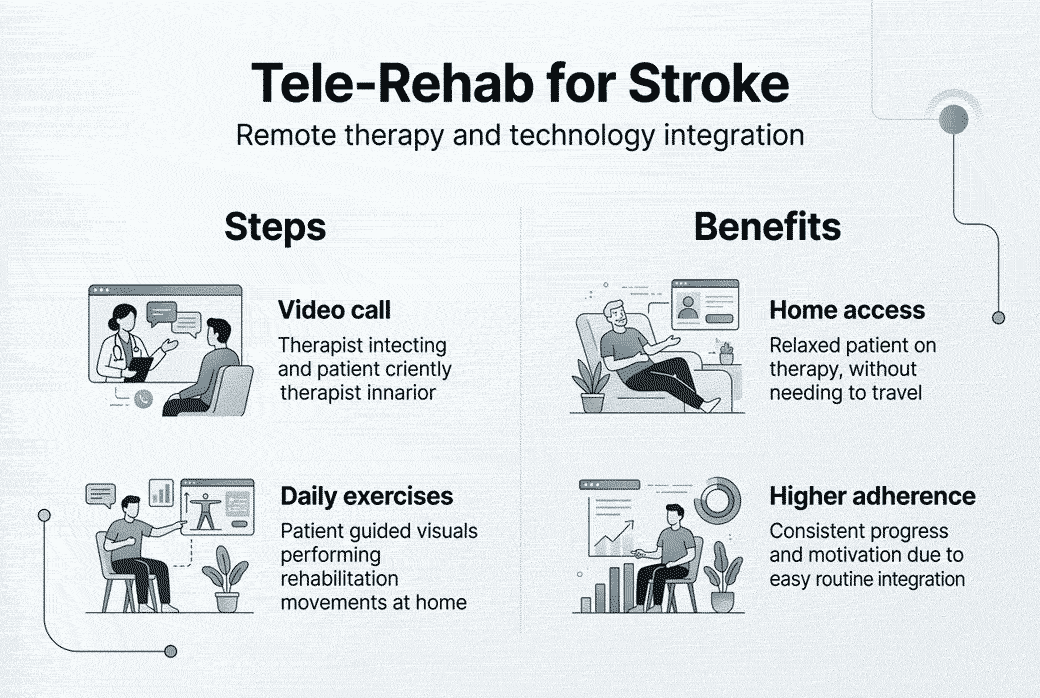 Tele-Rehab for Stroke

Remote therapy and technology integration

Steps

Video call

Therapist intecting and patient criently therapist innarior

Daily exercises

Patient guided visuals performing rehabilitation movements at home

Benefits

Home access

Relaxed patient on therapy, without needing to travel

Higher adherence

Consistent progress and motivation due to easy routine integration